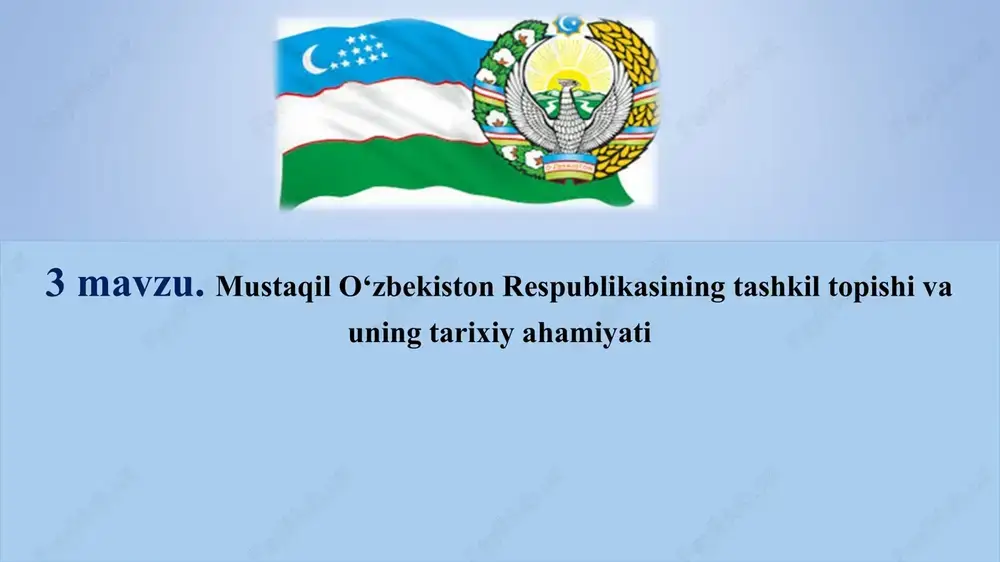 3 mavzu. Mustaqil O‘zbekiston Respublikasining tashkil topishi va uning tarixiy ahamiyati